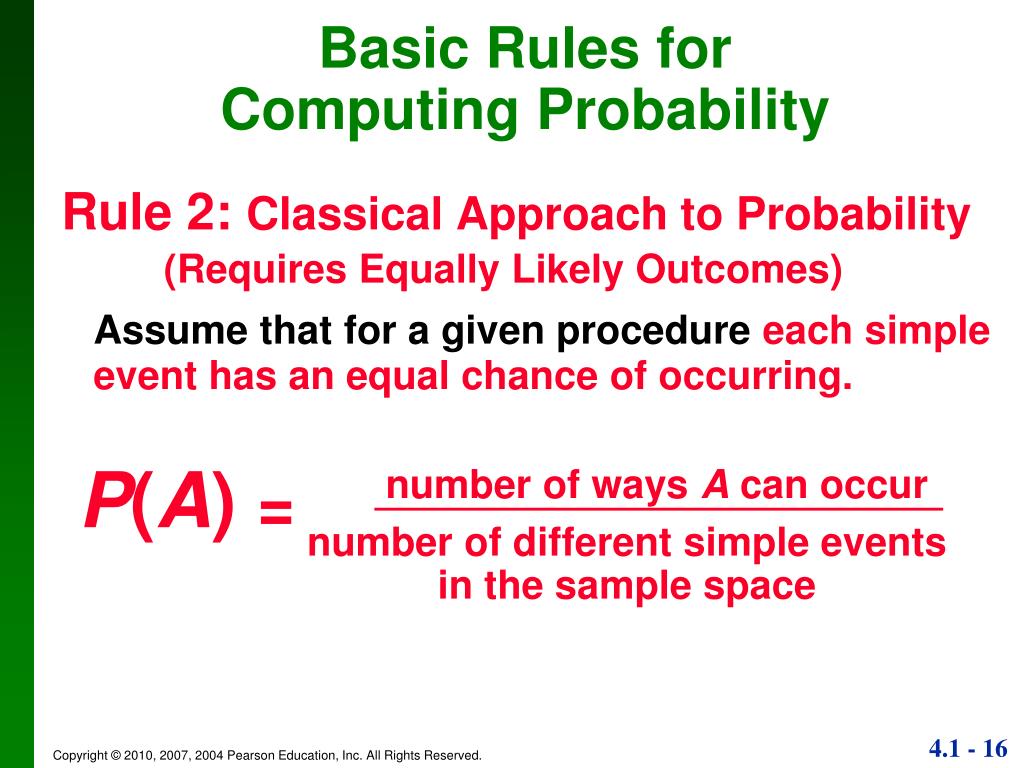 Basic Rules for Computing Probability

Rule 2: Classical Approach to Probability (Requires Equally Likely Outcomes)

Assume that for a given procedure each simple event has an equal chance of occurring.

$P(A) = \frac{\text{number of ways } A \text{ can occur}}{\text{number of different simple events in the sample space}}$

Copyright © 2010, 2007, 2004 Pearson Education, Inc. All Rights Reserved.

4.1 - 16